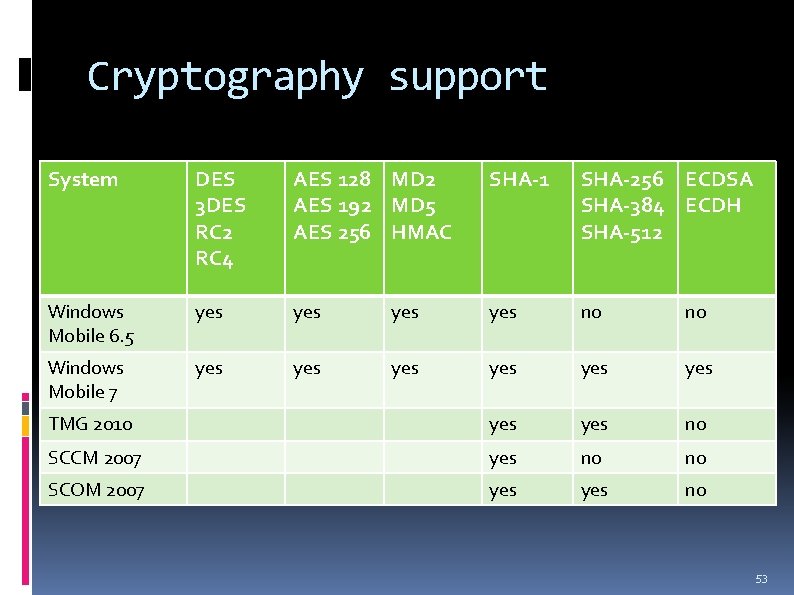 Cryptography support

| System | DES 3DES RC2 RC4 | AES 128 AES 192 AES 256 | MD2 MD5 HMAC | SHA-1 | SHA-256 SHA-384 SHA-512 | ECDSA ECDH |
|---|---|---|---|---|---|---|
| Windows Mobile 6.5 | yes | yes | yes | yes | no | no |
| Windows Mobile 7 | yes | yes | yes | yes | yes | yes |
| TMG 2010 | | | | yes | yes | no |
| SCCM 2007 | | | | yes | no | no |
| SCOM 2007 | | | | yes | yes | no |

53